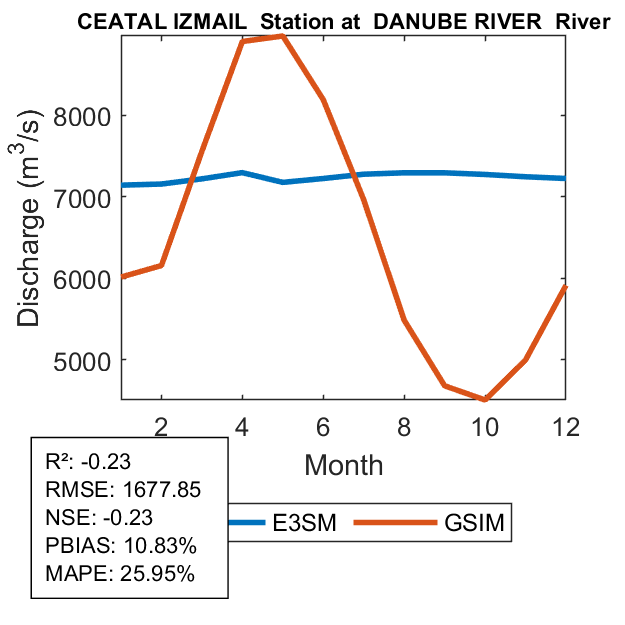 CEATAL IZMAIL Station at DANUBE RIVER River

Discharge ($m^3/s$)

8000
7000
6000
5000

2
4
6
8
10
12

Month

R²: -0.23
RMSE: 1677.85
NSE: -0.23
PBIAS: 10.83%
MAPE: 25.95%

E3SM
GSIM